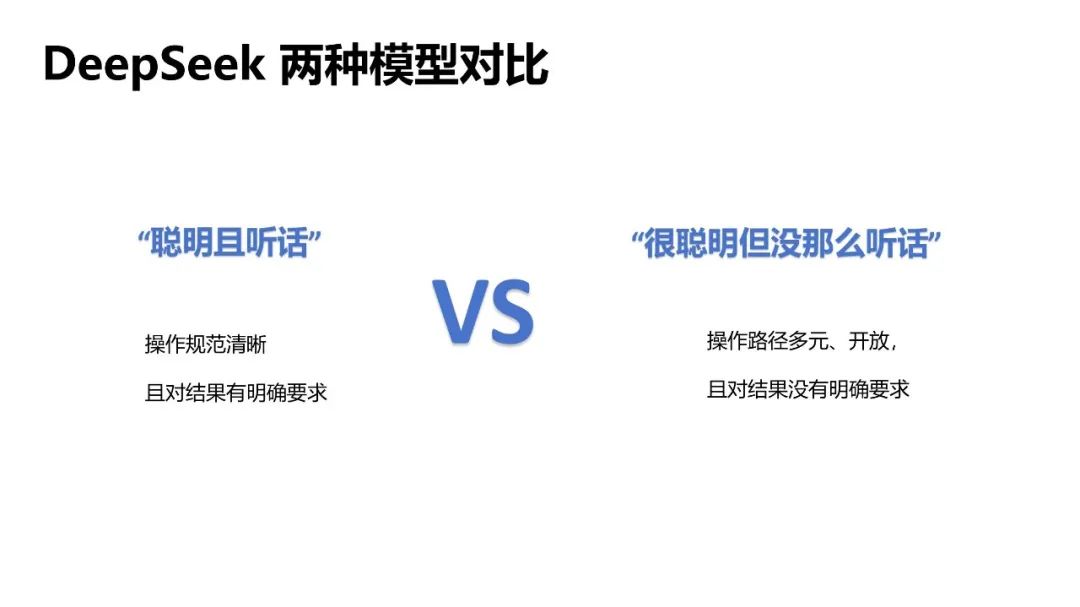 DeepSeek 两种模型对比

“聪明且听话”

操作规范清晰

且对结果有明确要求

VS

“很聪明但没那么听话”

操作路径多元、开放，

且对结果没有明确要求